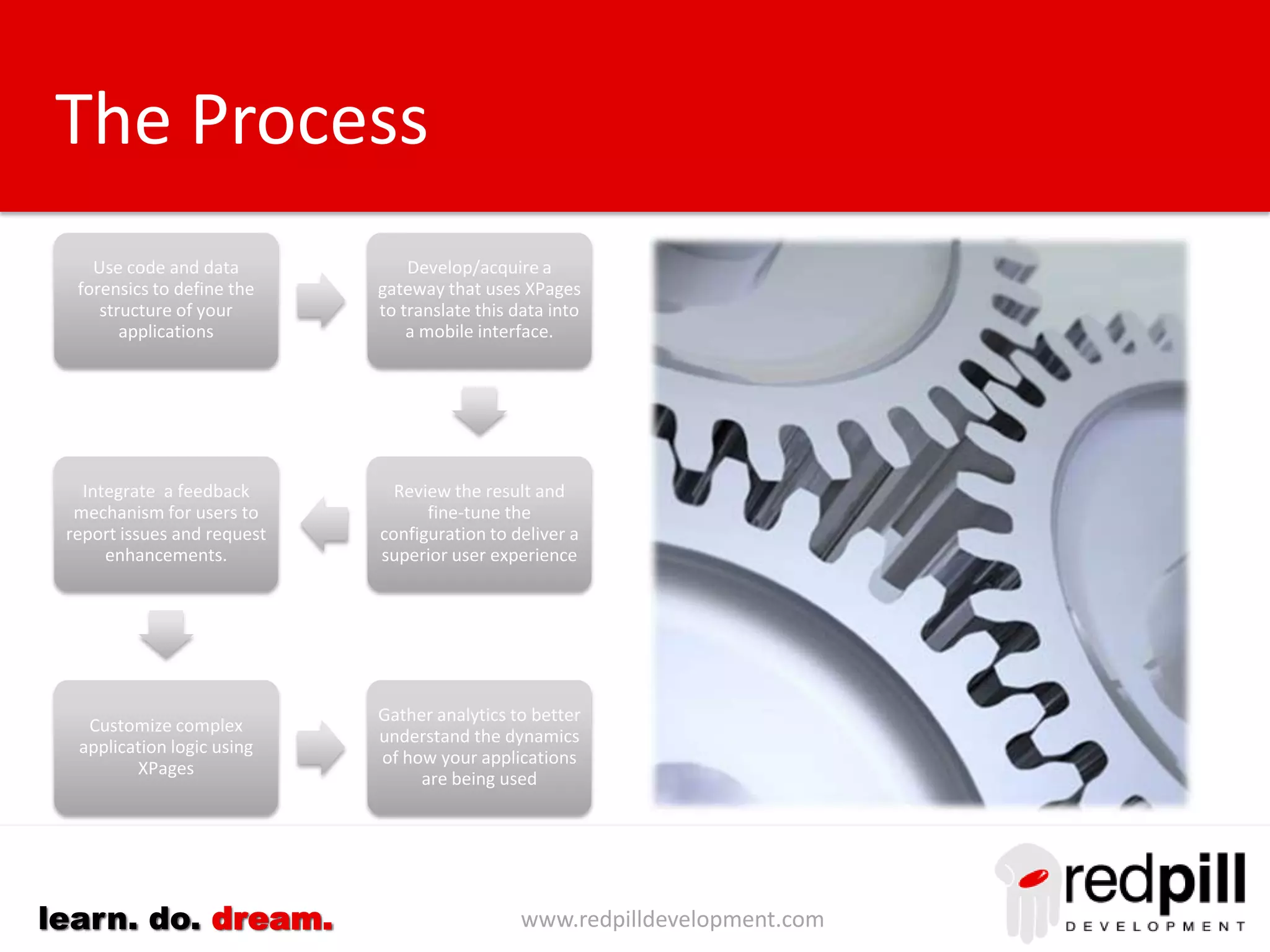 The Process

Use code and data forensics to define the structure of your applications

Develop/acquire a gateway that uses XPages to translate this data into a mobile interface.

Review the result and fine-tune the configuration to deliver a superior user experience

Integrate  a feedback mechanism for users to report issues and request enhancements.

Customize complex application logic using XPages

Gather analytics to better understand the dynamics of how your applications are being used

learn. do. dream.

www.redpilldevelopment.com

redpill DEVELOPMENT